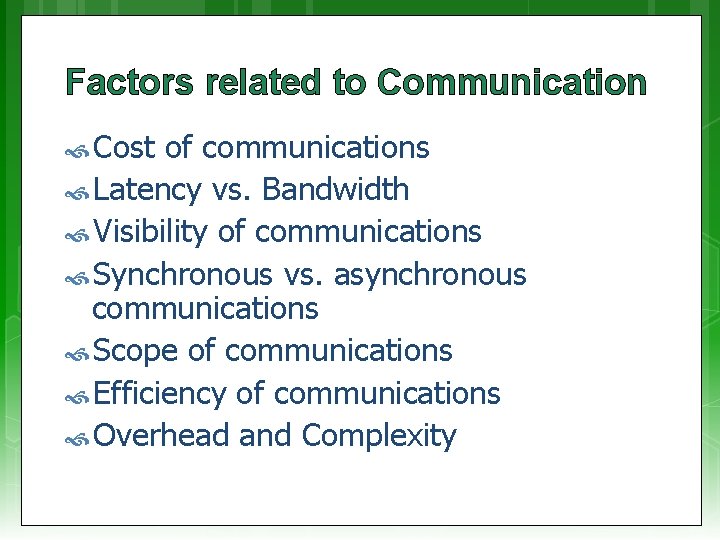 Factors related to Communication

Cost of communications

Latency vs. Bandwidth

Visibility of communications

Synchronous vs. asynchronous communications

Scope of communications

Efficiency of communications

Overhead and Complexity